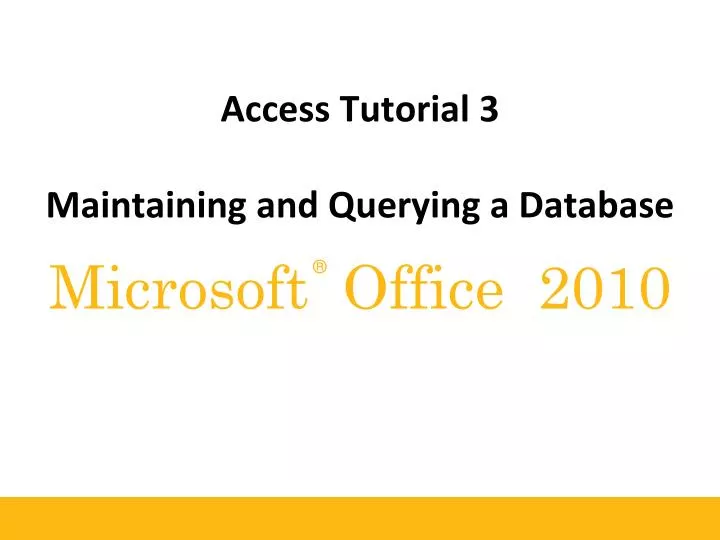 Access Tutorial 3

Maintaining and Querying a Database

Microsoft® Office 2010